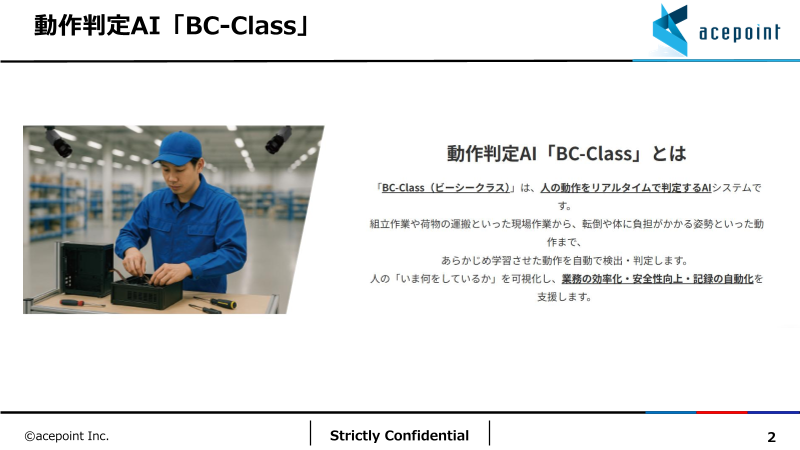 動作判定AI「BC-Class」

acepoint

動作判定AI「BC-Class」とは

「BC-Class（ビーシークラス）」は、人の動作をリアルタイムで判定するAIシステムです。
組立作業や荷物の運搬といった現場作業から、転倒や体に負担がかかる姿勢といった動作まで、
あらかじめ学習させた動作を自動で検出・判定します。
人の「いま何をしているか」を可視化し、業務の効率化・安全性向上・記録の自動化を支援します。

©acepoint Inc.

Strictly Confidential

2